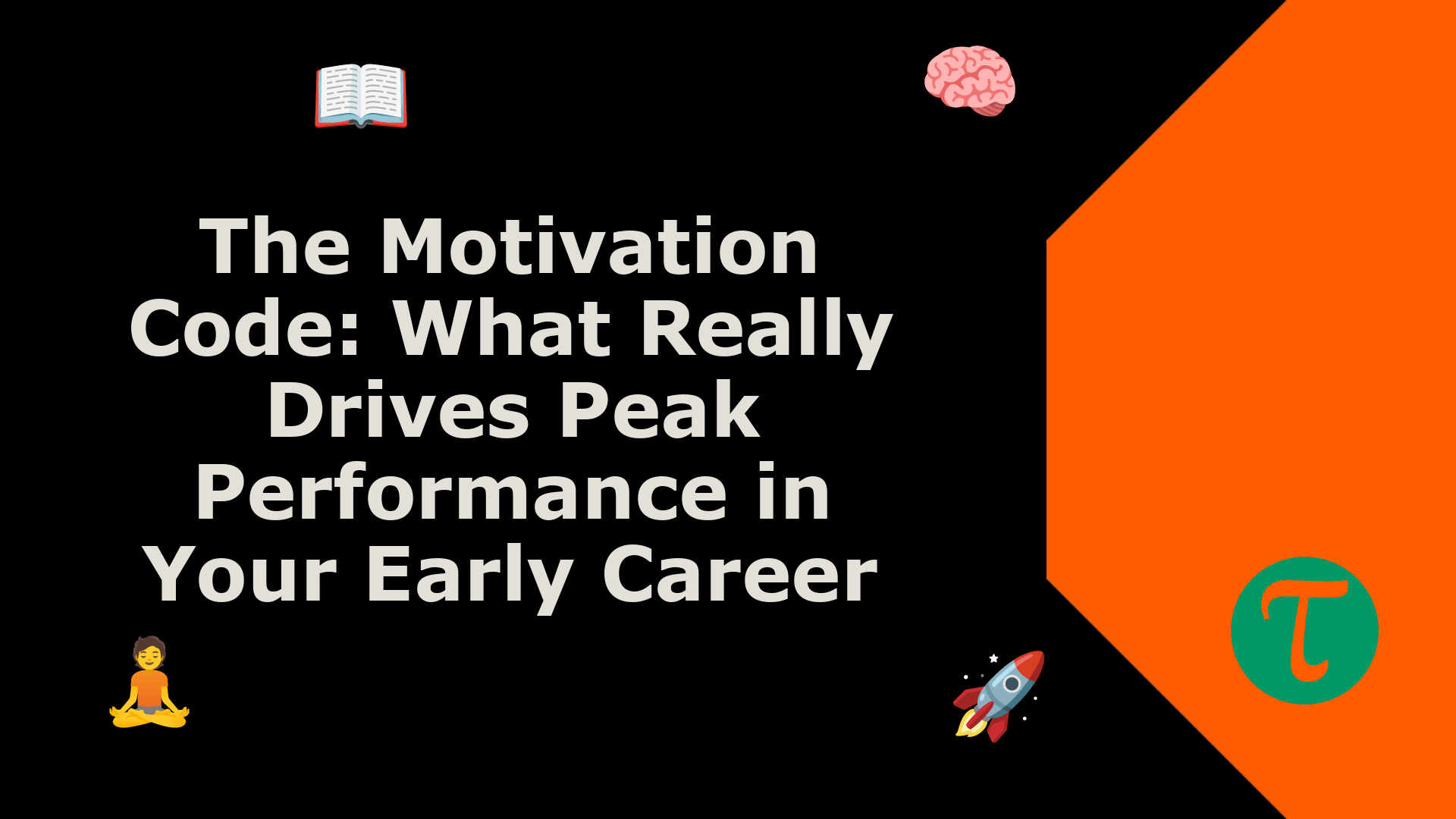 The Motivation Code: What Really Drives Peak Performance in Your Early Career

T